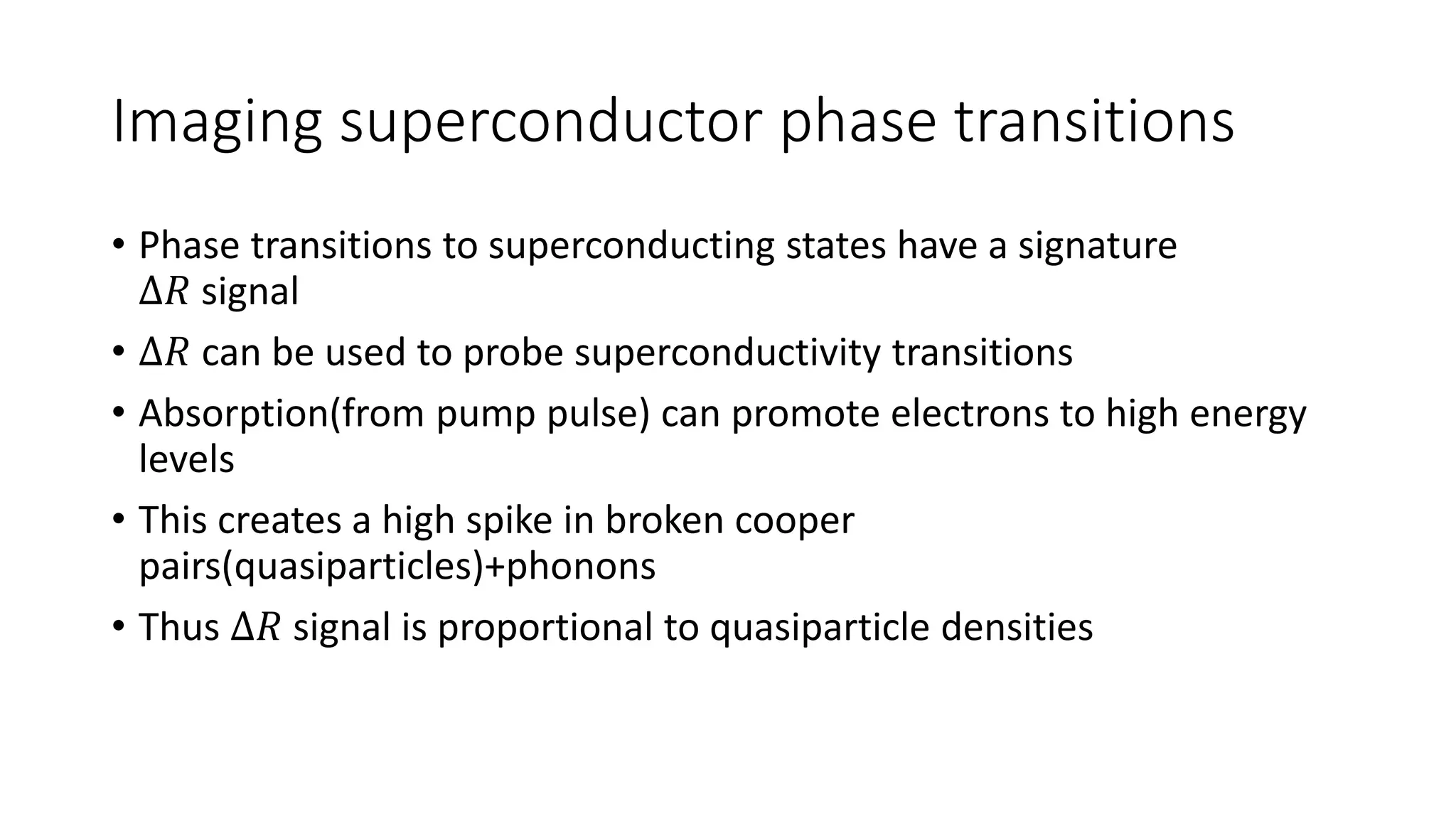 Imaging superconductor phase transitions

• Phase transitions to superconducting states have a signature $\Delta R$ signal

• $\Delta R$ can be used to probe superconductivity transitions

• Absorption(from pump pulse) can promote electrons to high energy levels

• This creates a high spike in broken cooper pairs(quasiparticles)+phonons

• Thus $\Delta R$ signal is proportional to quasiparticle densities